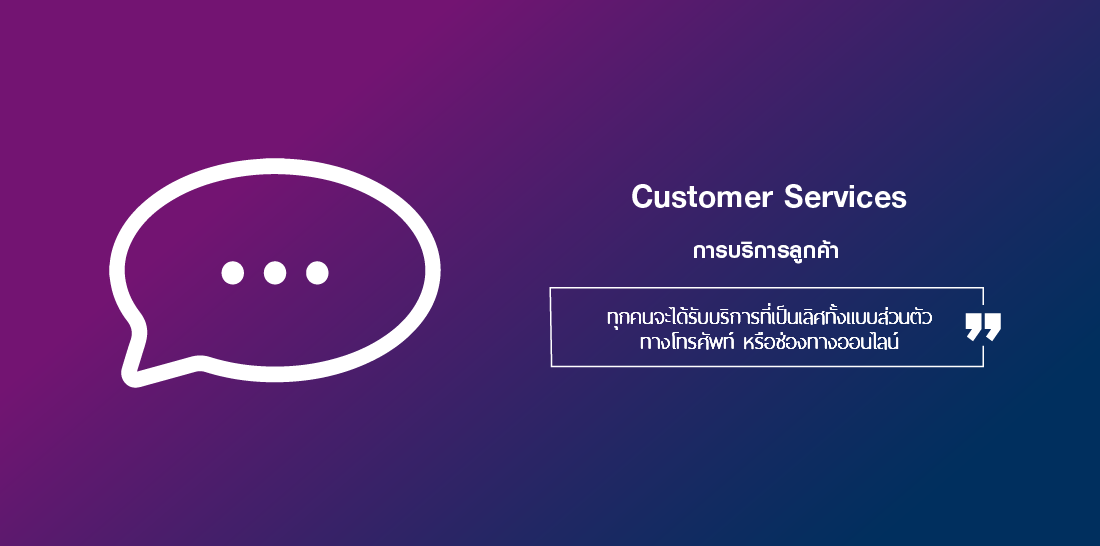 Customer Services

การบริการลูกค้า

ทุกคนจะได้รับบริการที่เป็นเลิศทั้งแบบส่วนตัว ทางโทรศัพท์ หรือช่องทางออนไลน์